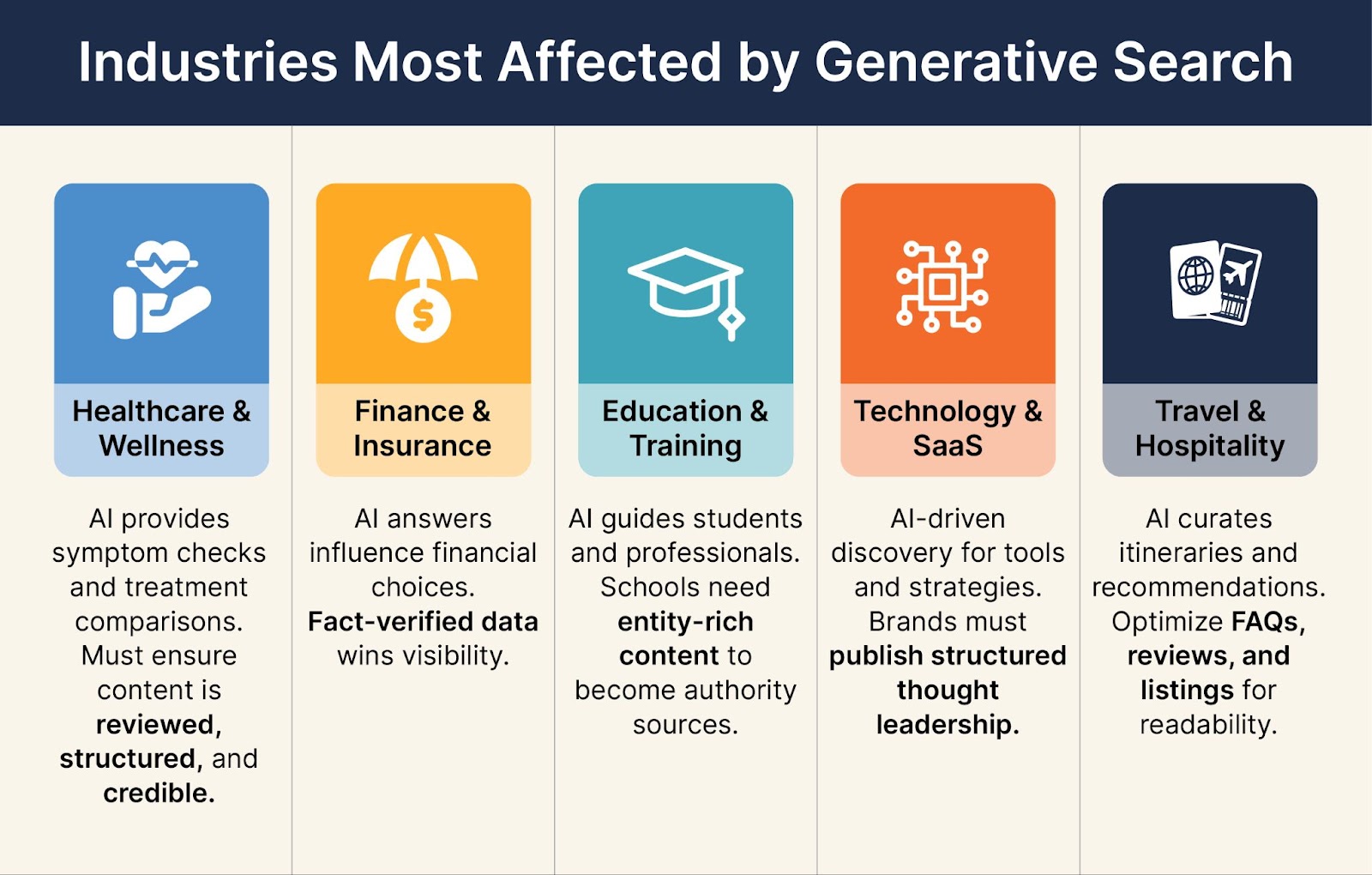 Industries Most Affected by Generative Search

Healthcare & Wellness

AI provides symptom checks and treatment comparisons. Must ensure content is reviewed, structured, and credible.

Finance & Insurance

AI answers influence financial choices. Fact-verified data wins visibility.

Education & Training

AI guides students and professionals. Schools need entity-rich content to become authority sources.

Technology & SaaS

AI-driven discovery for tools and strategies. Brands must publish structured thought leadership.

Travel & Hospitality

AI curates itineraries and recommendations. Optimize FAQs, reviews, and listings for readability.